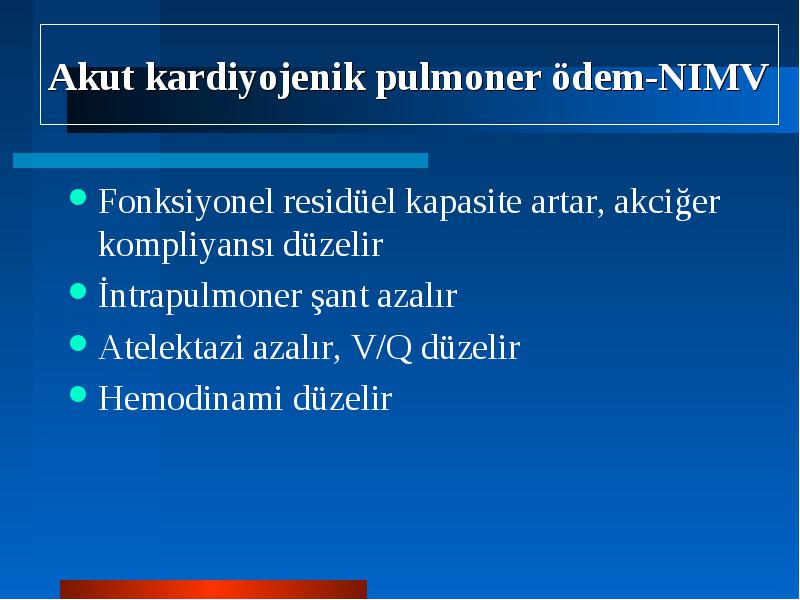 Akut kardiyojenik pulmoner ödem-NIMV

- Fonksiyonel residüel kapasite artar, akciğer kompliyansı düzelir
- İntrapulmoner şant azalır
- Atelektazi azalır, V/Q düzelir
- Hemodinami düzelir